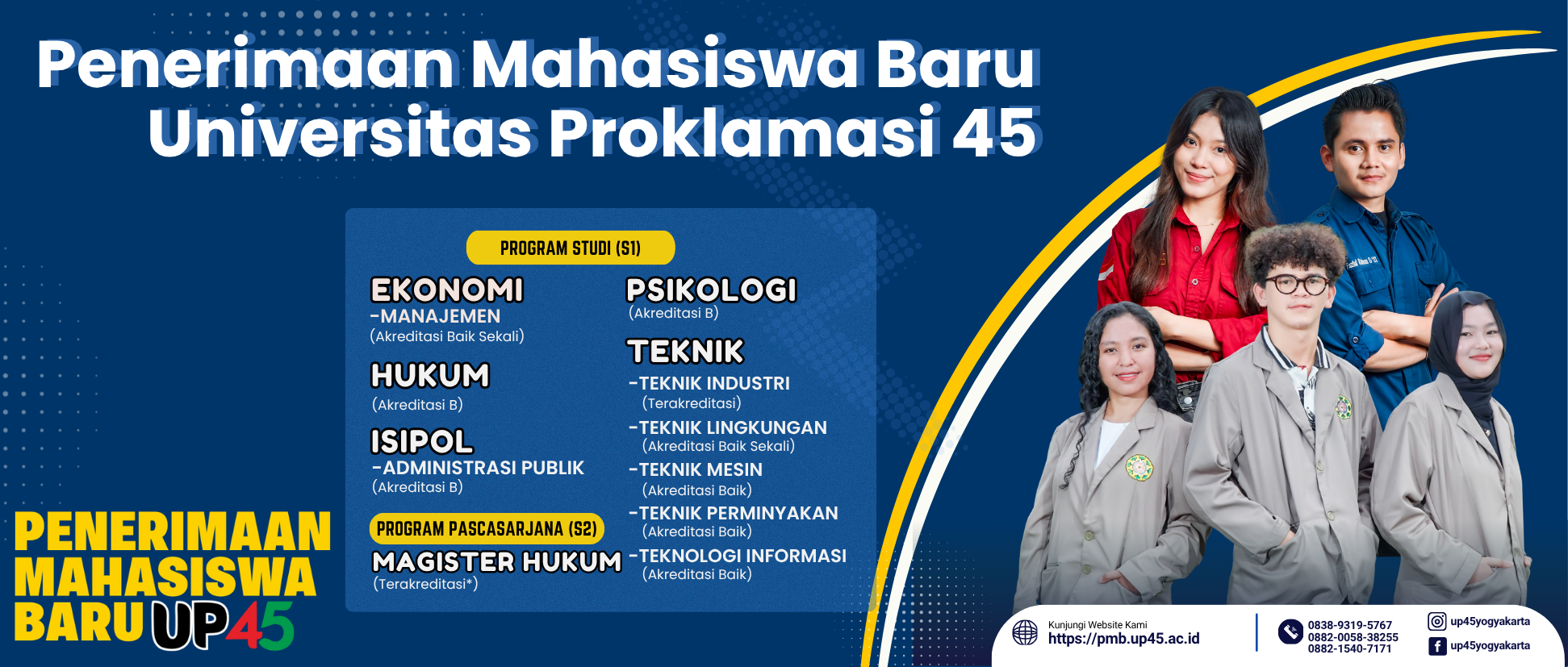 Penerimaan Mahasiswa Baru Universitas Proklamasi 45

PROGRAM STUDI (S1)

EKONOMI
-MANAJEMEN
(Akreditasi Baik Sekali)

HUKUM
(Akreditasi B)

ISIPOL
-ADMINISTRASI PUBLIK
(Akreditasi B)

PROGRAM PASCASARJANA (S2)

MAGISTER HUKUM
(Terakreditasi*)

PSIKOLOGI
(Akreditasi B)

TEKNIK
-TEKNIK INDUSTRI
(Terakreditasi)
-TEKNIK LINGKUNGAN
(Akreditasi Baik Sekali)
-TEKNIK MESIN
(Akreditasi Baik)
-TEKNIK PERMINYAKAN
(Akreditasi Baik)
-TEKNOLOGI INFORMASI
(Akreditasi Baik)

PENERIMAAN MAHASISWA BARU UP45

Kunjungi Website Kami
https://pmb.up45.ac.id

0838-9319-5767
0882-0058-38255
0882-1540-7171

up45yogyakarta
up45yogyakarta